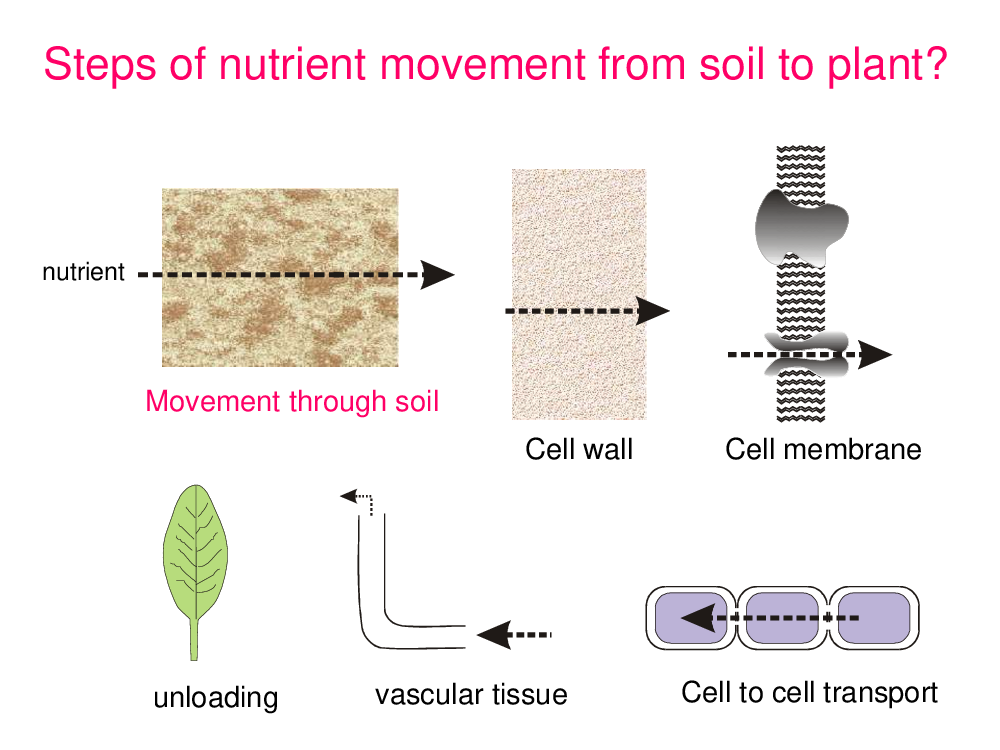 Steps of nutrient movement from soil to plant?

nutrient

Movement through soil

Cell wall

Cell membrane

unloading

vascular tissue

Cell to cell transport